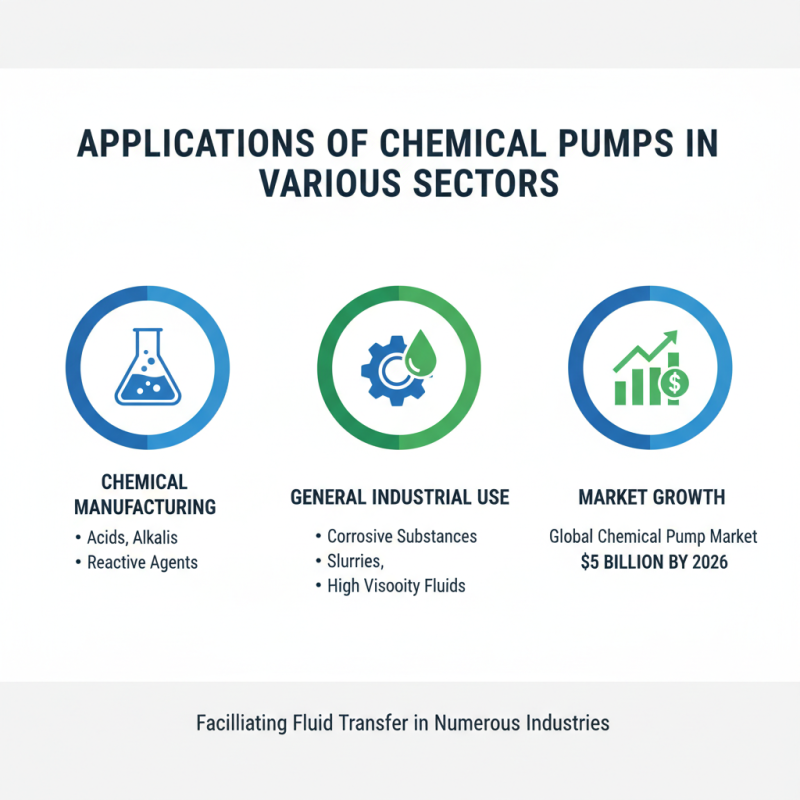 APPLICATIONS OF CHEMICAL PUMPS IN VARIOUS SECTORS

CHEMICAL MANUFACTURING
• Acids, Alkalis
• Reactive Agents

GENERAL INDUSTRIAL USE
• Corrosive Substances
• Slurries,
• High Visooity Fluids

MARKET GROWTH
Global Chemical Pump Market
$5 BILLION BY 2026

Facilliating Fluid Transfer in Numerous Industries